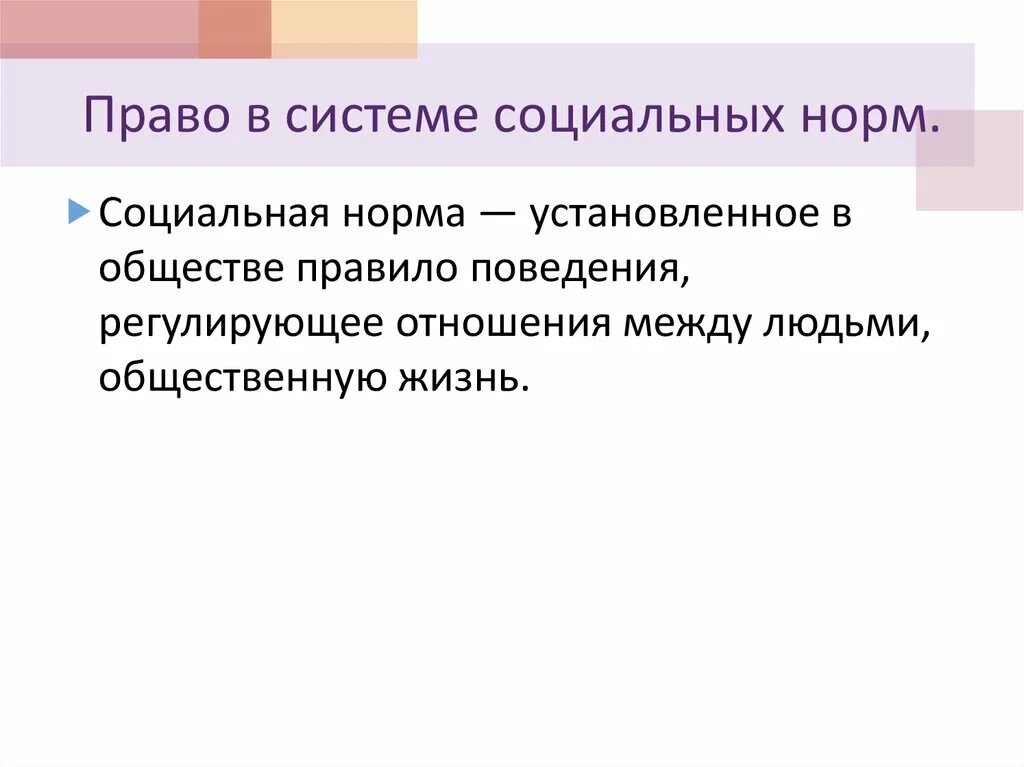 Право в системе социальных норм.

Социальная норма — установленное в обществе правило поведения, регулирующее отношения между людьми, общественную жизнь.